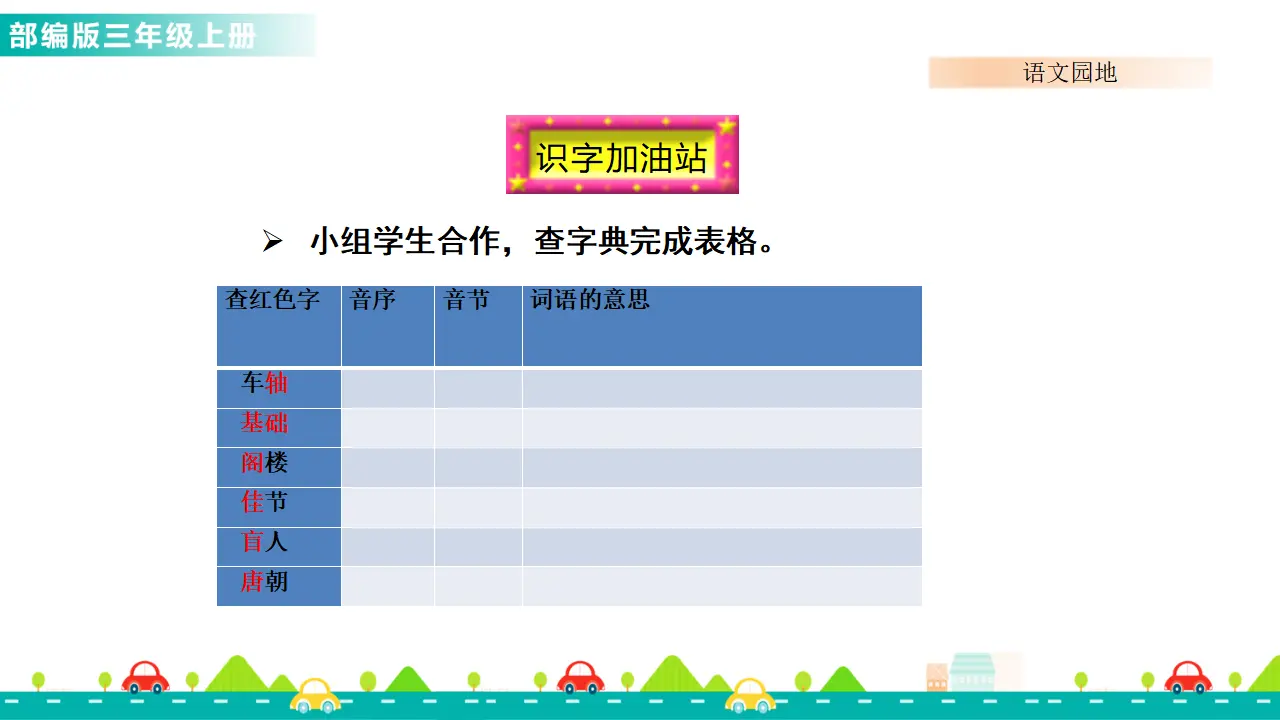 部编版三年级上册

语文园地

识字加油站

➢ 小组学生合作，查字典完成表格。

| 查红色字 | 音序 | 音节 | 词语的意思 |
|---|---|---|---|
| 车轴 | | | |
| 基础 | | | |
| 阁楼 | | | |
| 佳节 | | | |
| 盲人 | | | |
| 唐朝 | | | |